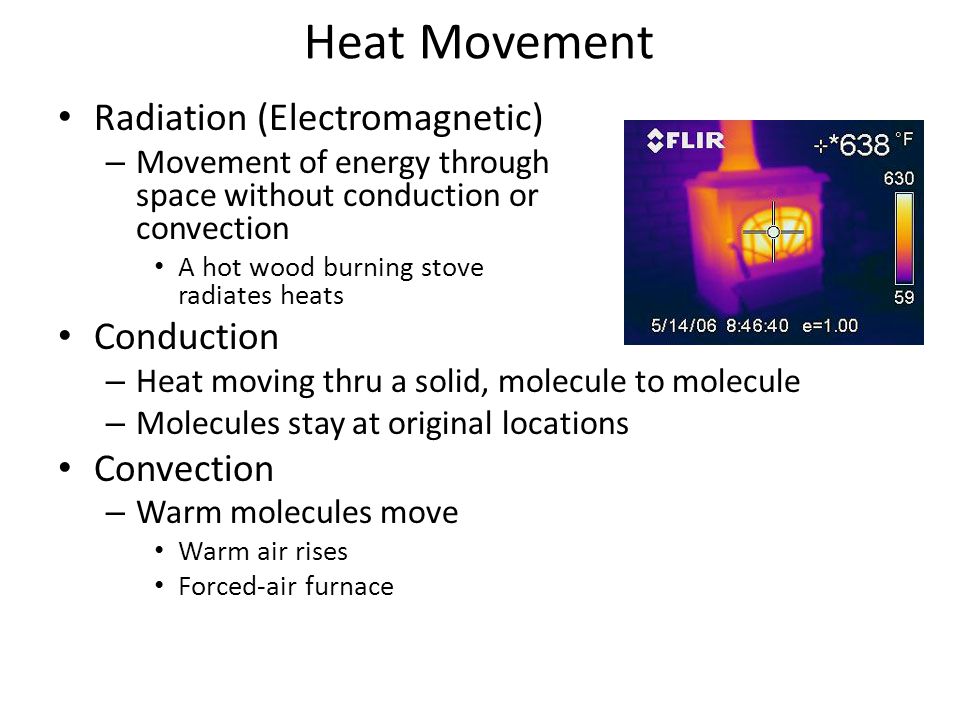 Heat Movement

• Radiation (Electromagnetic)
  – Movement of energy through space without conduction or convection
    • A hot wood burning stove radiates heats

FLIR
*638 °F
630
59
5/14/06 8:46:40 e=1.00

• Conduction
  – Heat moving thru a solid, molecule to molecule
  – Molecules stay at original locations
• Convection
  – Warm molecules move
    • Warm air rises
    • Forced-air furnace